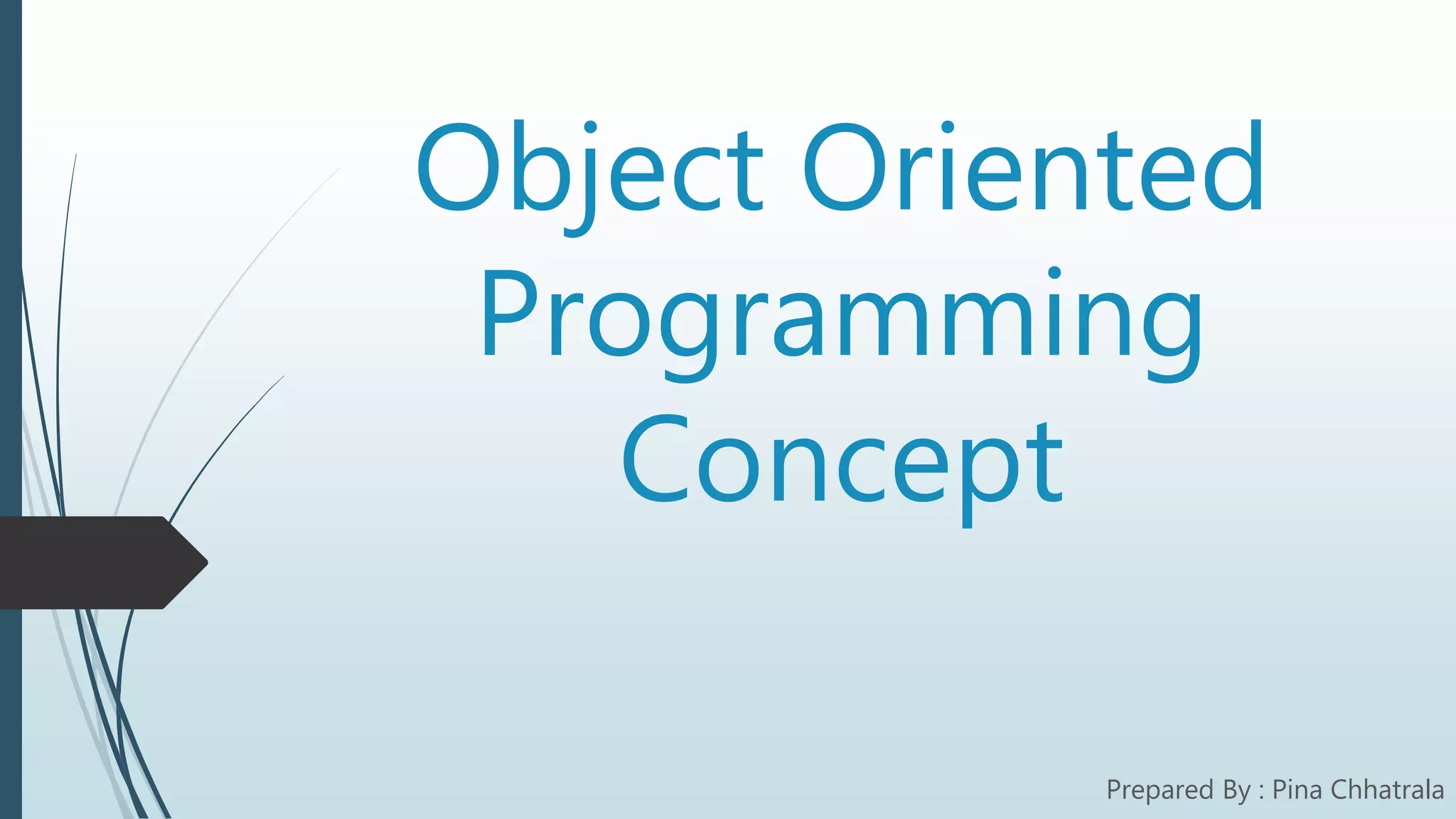 Object Oriented Programming Concept

Prepared By : Pina Chhatrala